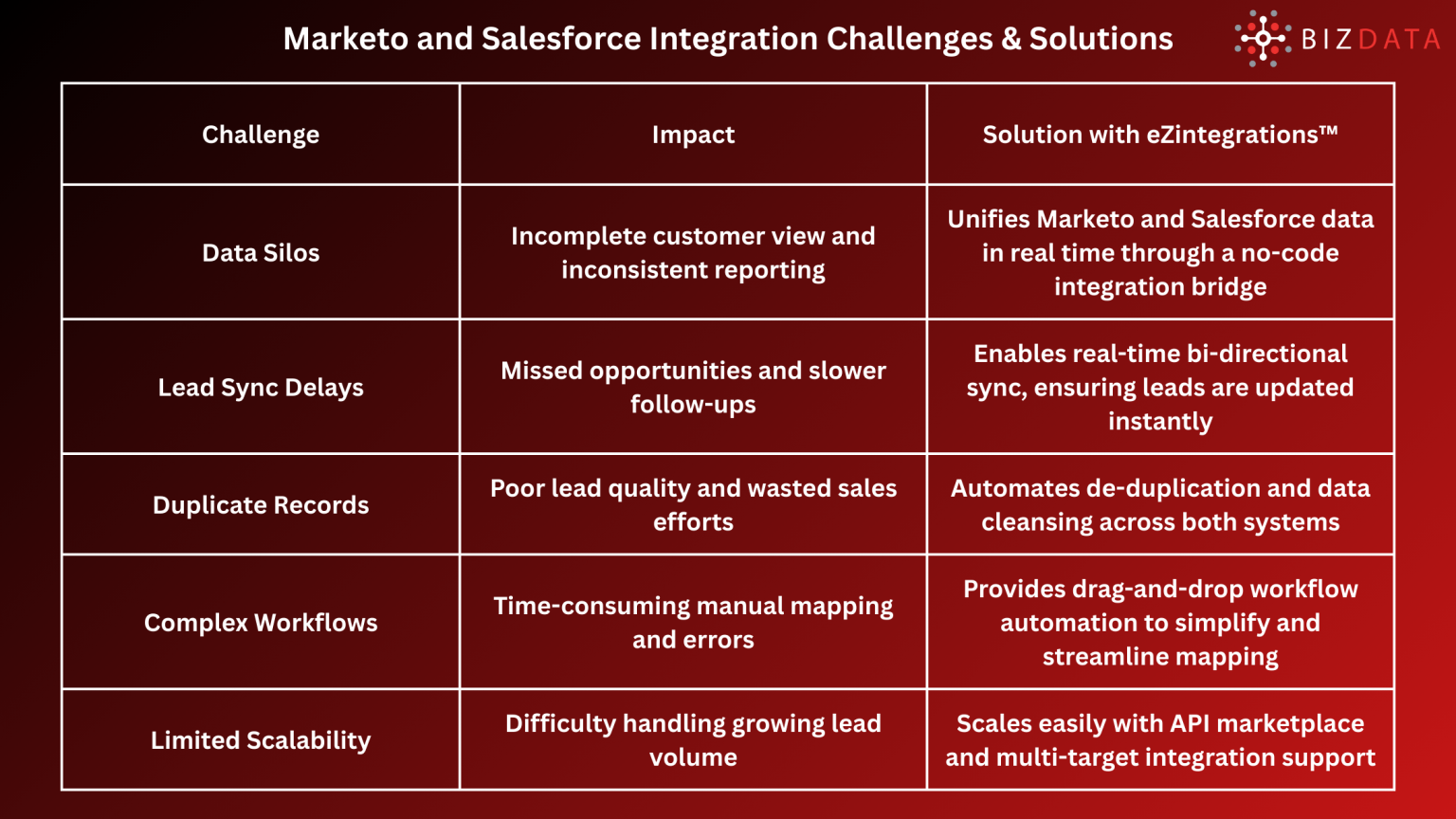 Marketo and Salesforce Integration Challenges & Solutions

BIZDATA

| Challenge | Impact | Solution with eZintegrations™ |
|---|---|---|
| Data Silos | Incomplete customer view and inconsistent reporting | Unifies Marketo and Salesforce data in real time through a no-code integration bridge |
| Lead Sync Delays | Missed opportunities and slower follow-ups | Enables real-time bi-directional sync, ensuring leads are updated instantly |
| Duplicate Records | Poor lead quality and wasted sales efforts | Automates de-duplication and data cleansing across both systems |
| Complex Workflows | Time-consuming manual mapping and errors | Provides drag-and-drop workflow automation to simplify and streamline mapping |
| Limited Scalability | Difficulty handling growing lead volume | Scales easily with API marketplace and multi-target integration support |